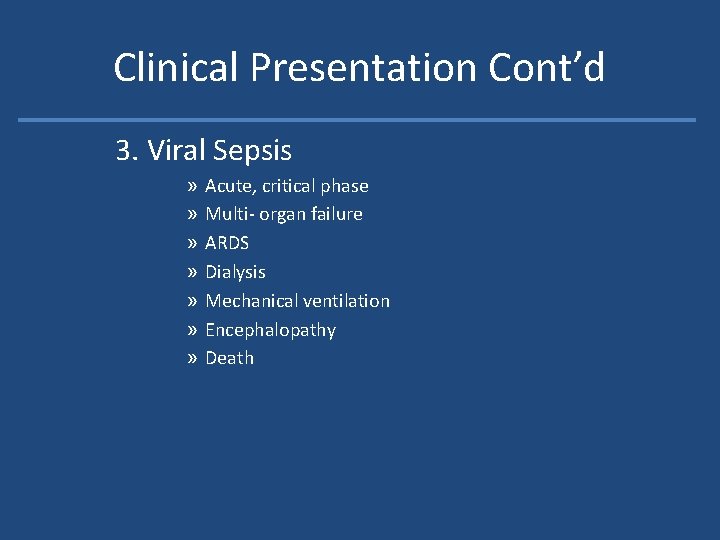 Clinical Presentation Cont’d

3. Viral Sepsis

» Acute, critical phase
» Multi- organ failure
» ARDS
» Dialysis
» Mechanical ventilation
» Encephalopathy
» Death